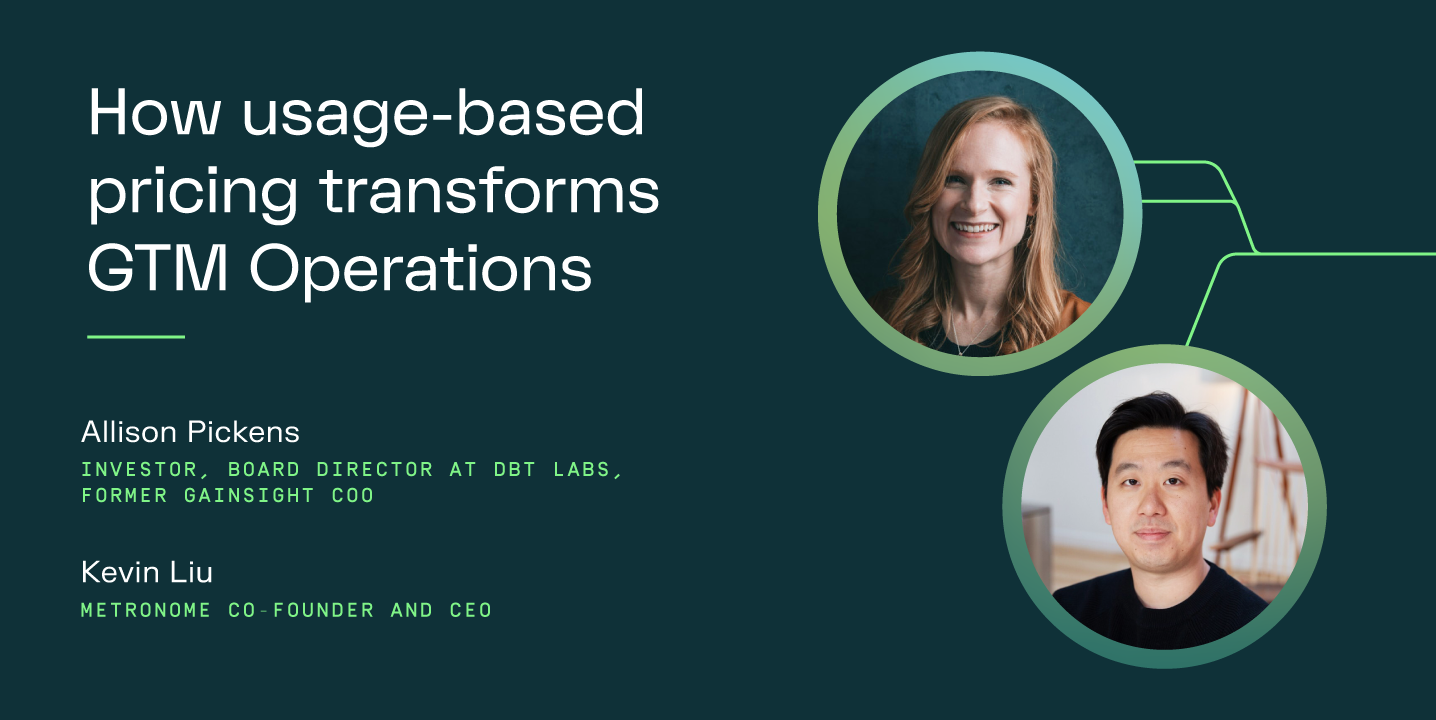 How usage-based pricing transforms GTM Operations

Allison Pickens
INVESTOR, BOARD DIRECTOR AT DBT LABS, FORMER GAINSIGHT COO

Kevin Liu
METRONOME CO-FOUNDER AND CEO